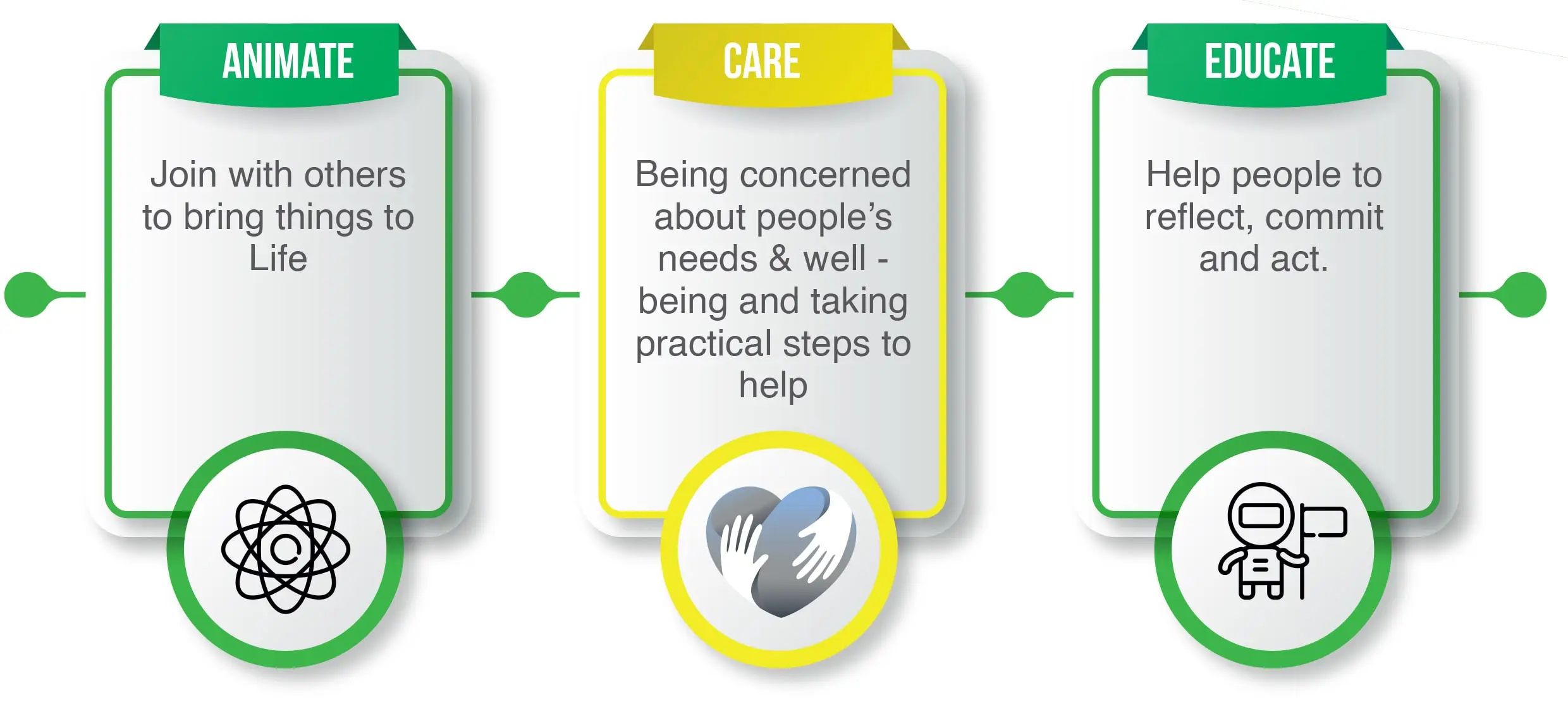 ANIMATE

Join with others to bring things to Life

CARE

Being concerned about people's needs & well - being and taking practical steps to help

EDUCATE

Help people to reflect, commit and act.